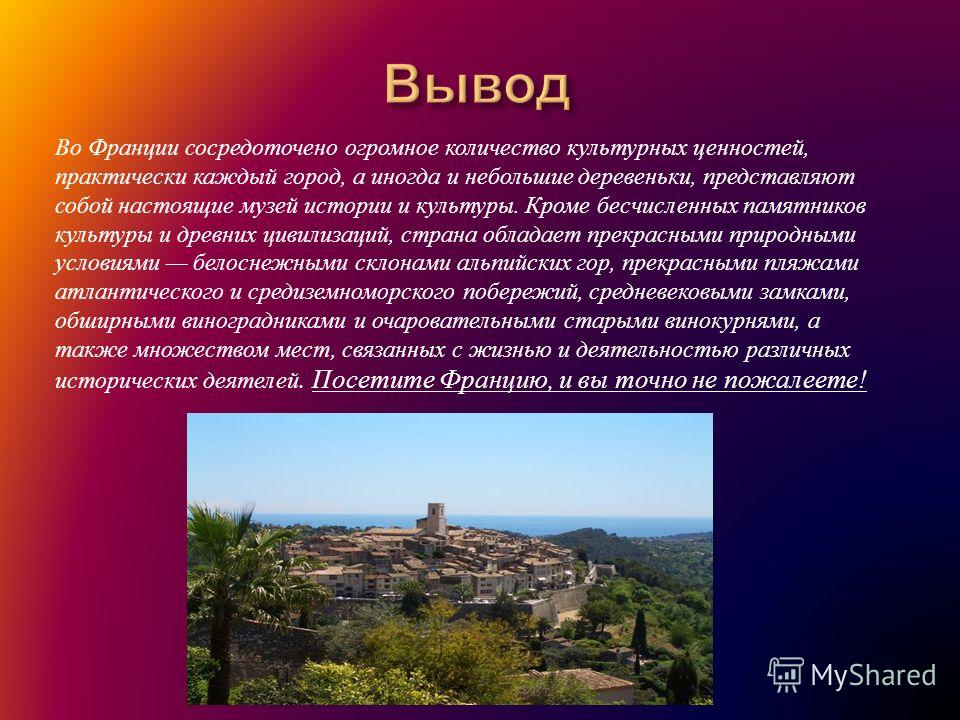 Вывод

Во Франции сосредоточено огромное количество культурных ценностей, практически каждый город, а иногда и небольшие деревеньки, представляют собой настоящие музеи истории и культуры. Кроме бесчисленных памятников культуры и древних цивилизаций, страна обладает прекрасными природными условиями — белоснежными склонами альпийских гор, прекрасными пляжами атлантического и средиземноморского побережий, средневековыми замками, обширными виноградниками и очаровательными старыми винокурнями, а также множеством мест, связанных с жизнью и деятельностью различных исторических деятелей. Посетите Францию, и вы точно не пожалеете!

MyShared